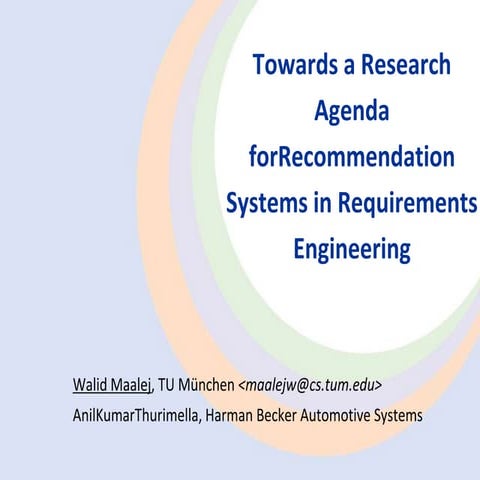 Towards a Research Agenda forRecommendation Systems in Requirements Engineering

Walid Maalej, TU München <maalejw@cs.tum.edu>

AnilKumarThurimella, Harman Becker Automotive Systems